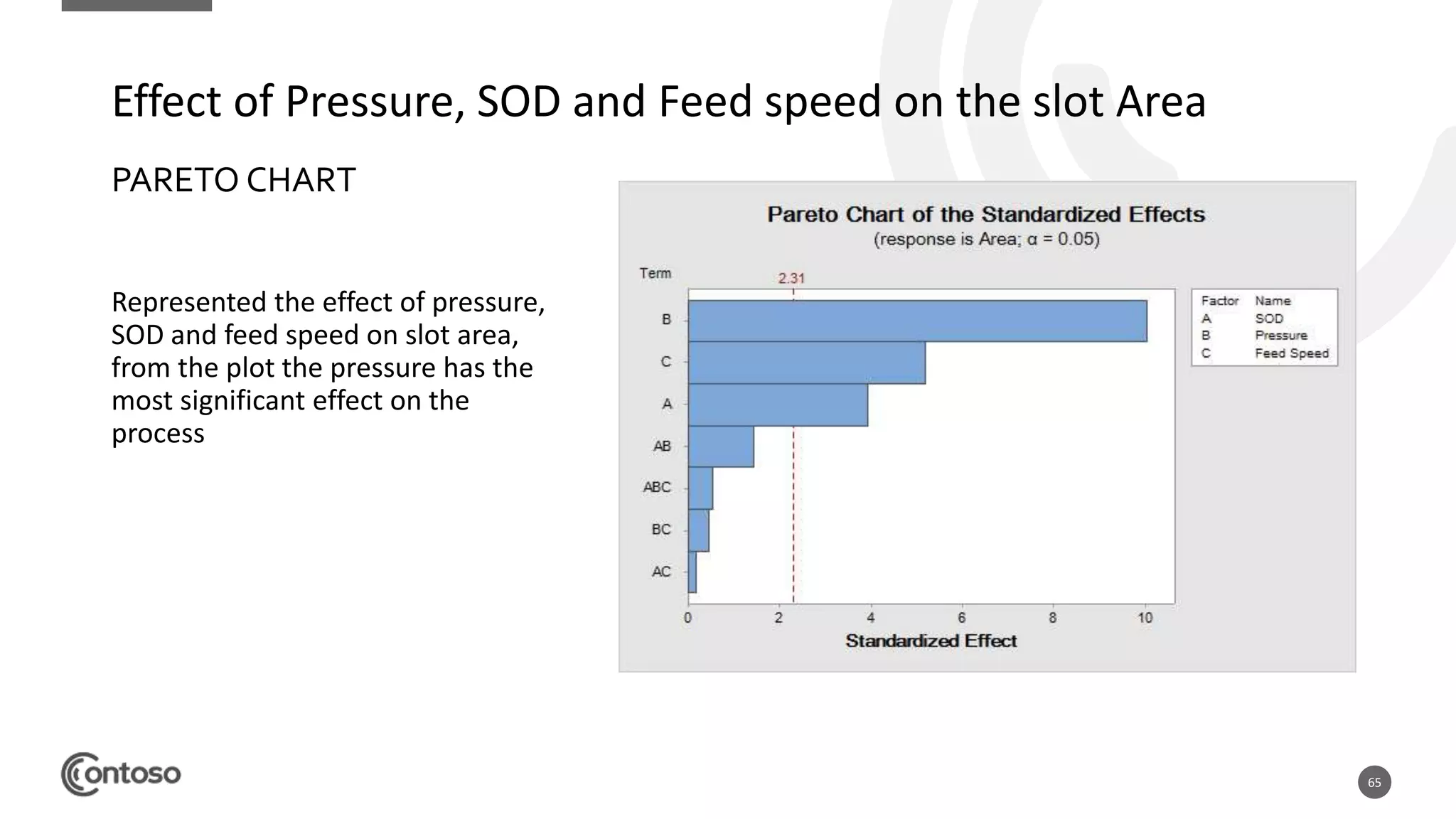 Effect of Pressure, SOD and Feed speed on the slot Area

PARETO CHART

Represented the effect of pressure, SOD and feed speed on slot area, from the plot the pressure has the most significant effect on the process

Pareto Chart of the Standardized Effects
(response is Area; α = 0.05)

Term
2.31
B
C
A
AB
ABC
BC
AC
0 2 4 6 8 10
Standardized Effect

| Factor | Name |
|---|---|
| A | SOD |
| B | Pressure |
| C | Feed Speed |

Contoso

65